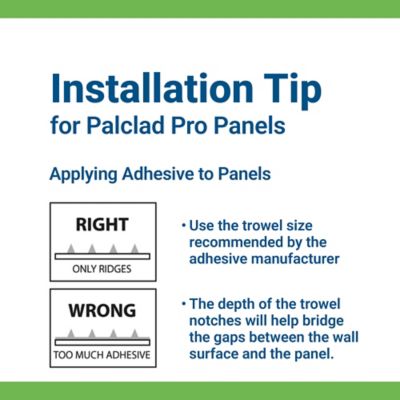 Installation Tip
for Palclad Pro Panels

Applying Adhesive to Panels

RIGHT
ONLY RIDGES

• Use the trowel size recommended by the adhesive manufacturer

WRONG
TOO MUCH ADHESIVE

• The depth of the trowel notches will help bridge the gaps between the wall surface and the panel.